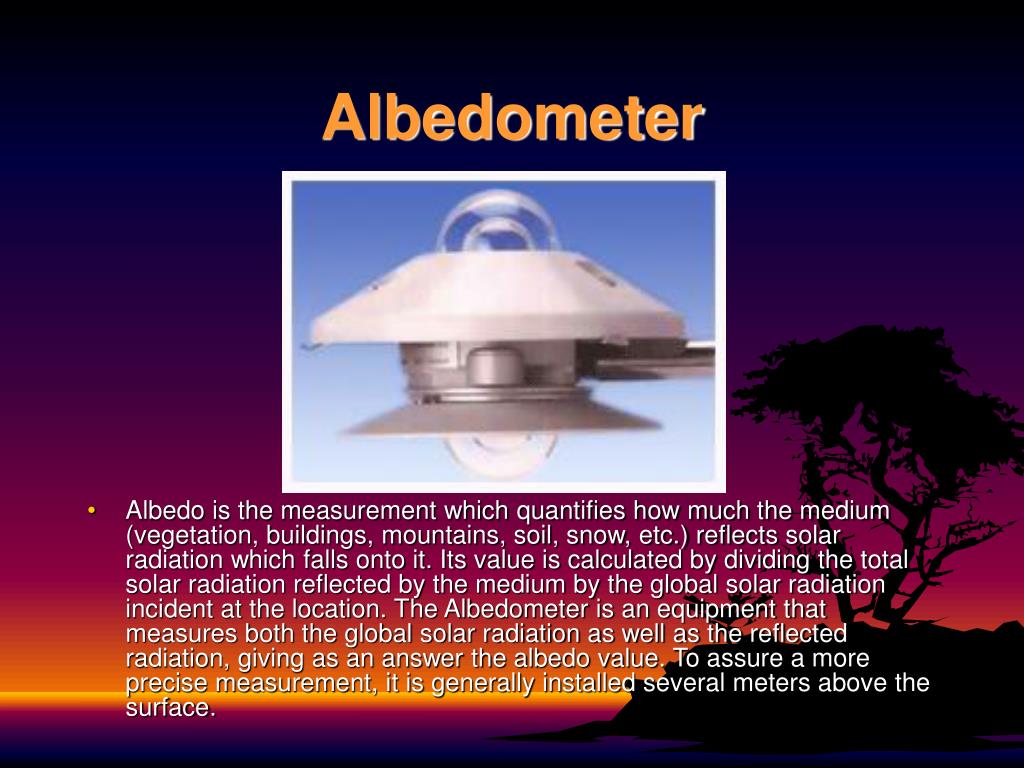 Albedometer

• Albedo is the measurement which quantifies how much the medium (vegetation, buildings, mountains, soil, snow, etc.) reflects solar radiation which falls onto it. Its value is calculated by dividing the total solar radiation reflected by the medium by the global solar radiation incident at the location. The Albedometer is an equipment that measures both the global solar radiation as well as the reflected radiation, giving as an answer the albedo value. To assure a more precise measurement, it is generally installed several meters above the surface.